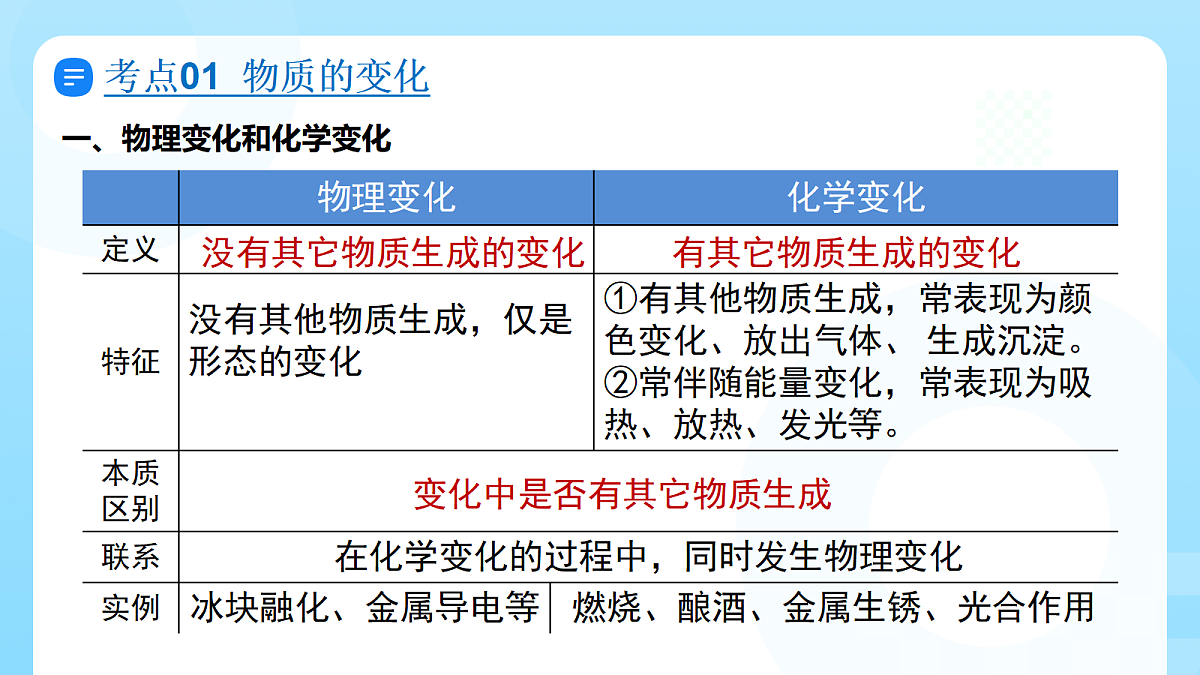 考点01 物质的变化

一、物理变化和化学变化

| | 物理变化 | 化学变化 |
|---|---|---|
| 定义 | 没有其它物质生成的变化 | 有其它物质生成的变化 |
| 特征 | 没有其他物质生成，仅是形态的变化 | ①有其他物质生成，常表现为颜色变化、放出气体、 生成沉淀。②常伴随能量变化，常表现为吸热、放热、发光等。 |
| 本质区别 | 变化中是否有其它物质生成 | |
| 联系 | 在化学变化的过程中，同时发生物理变化 | |
| 实例 | 冰块融化、金属导电等 | 燃烧、酿酒、金属生锈、光合作用 |